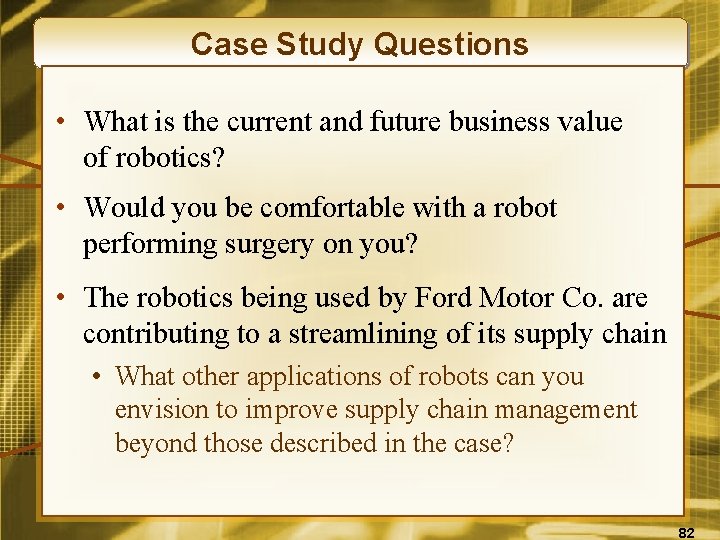 Case Study Questions

• What is the current and future business value of robotics?

• Would you be comfortable with a robot performing surgery on you?

• The robotics being used by Ford Motor Co. are contributing to a streamlining of its supply chain

• What other applications of robots can you envision to improve supply chain management beyond those described in the case?

82